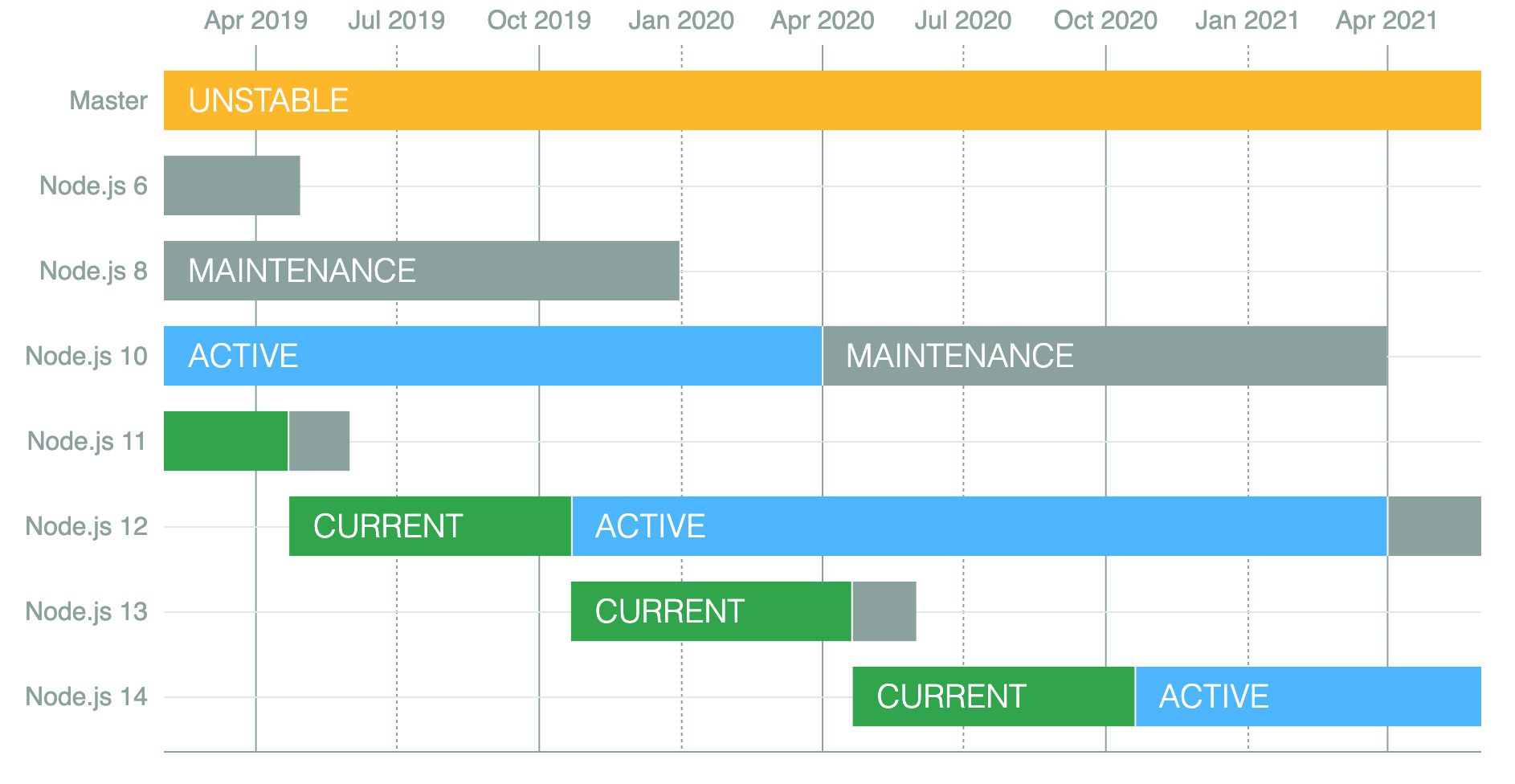 Apr 2019 Jul 2019 Oct 2019 Jan 2020 Apr 2020 Jul 2020 Oct 2020 Jan 2021 Apr 2021

Master UNSTABLE

Node.js 6

Node.js 8 MAINTENANCE

Node.js 10 ACTIVE MAINTENANCE

Node.js 11

Node.js 12 CURRENT ACTIVE

Node.js 13 CURRENT

Node.js 14 CURRENT ACTIVE